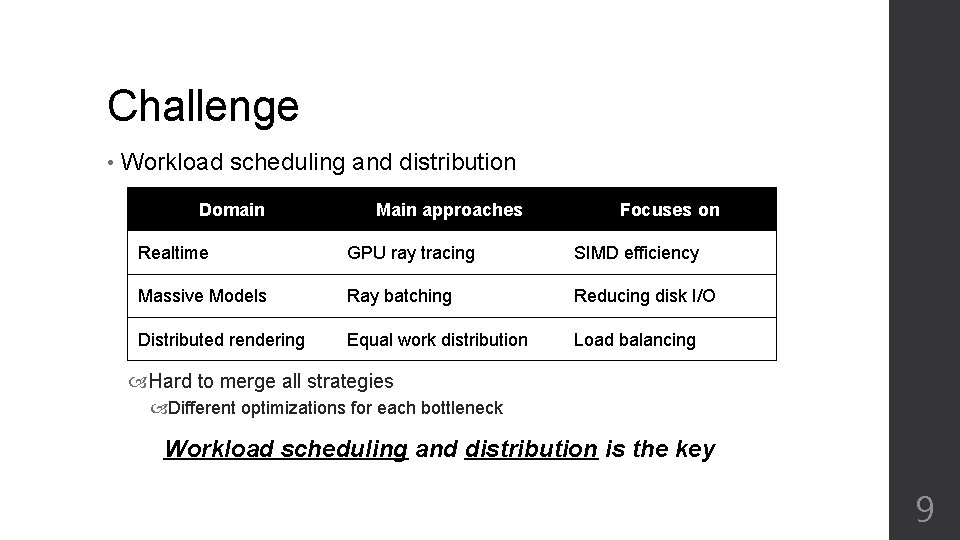 Challenge

• Workload scheduling and distribution

| Domain | Main approaches | Focuses on |
|---|---|---|
| Realtime | GPU ray tracing | SIMD efficiency |
| Massive Models | Ray batching | Reducing disk I/O |
| Distributed rendering | Equal work distribution | Load balancing |

Hard to merge all strategies

Different optimizations for each bottleneck

Workload scheduling and distribution is the key

9